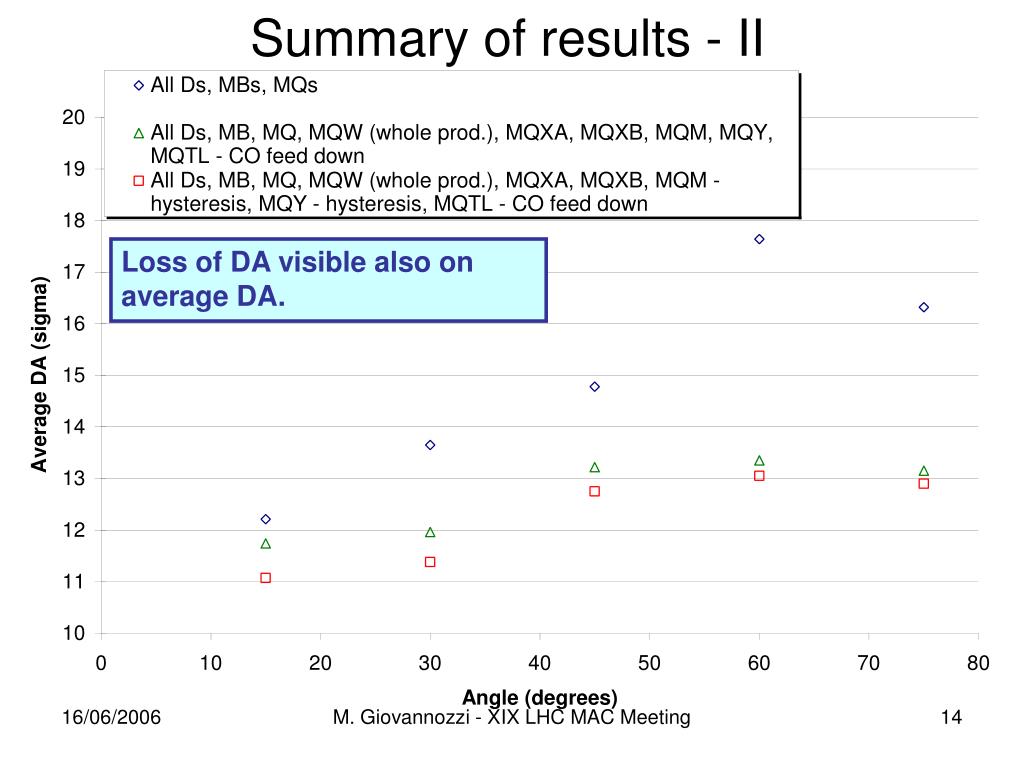 Summary of results - II

All Ds, MBs, MQs

All Ds, MB, MQ, MQW (whole prod.), MQXA, MQXB, MQM, MQY, MQTL - CO feed down

All Ds, MB, MQ, MQW (whole prod.), MQXA, MQXB, MQM - hysteresis, MQY - hysteresis, MQTL - CO feed down

Loss of DA visible also on average DA.

Average DA (sigma)

20
19
18
17
16
15
14
13
12
11
10

0 10 20 30 40 50 60 70 80

Angle (degrees)

16/06/2006

M. Giovannozzi - XIX LHC MAC Meeting

14